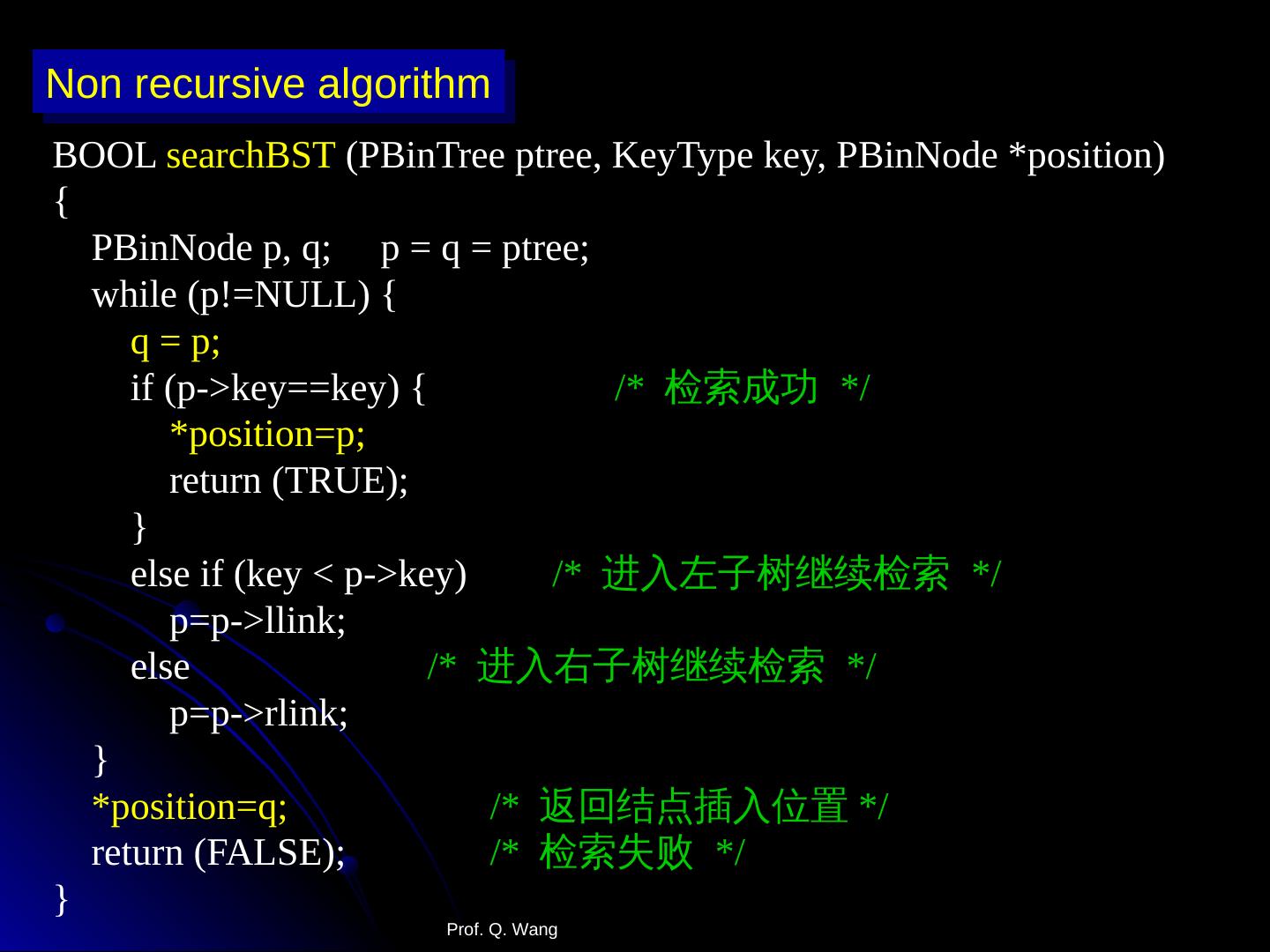 Non recursive algorithm

BOOL searchBST (PBinTree ptree, KeyType key, PBinNode *position)
{
PBinNode p, q; p = q = ptree;
while (p!=NULL) {
q = p;
if (p->key==key) { /* 检索成功 */
*position=p;
return (TRUE);
}
else if (key < p->key) /* 进入左子树继续检索 */
p=p->llink;
else /* 进入右子树继续检索 */
p=p->rlink;
}
*position=q; /* 返回结点插入位置 */
return (FALSE); /* 检索失败 */
}

Prof. Q. Wang